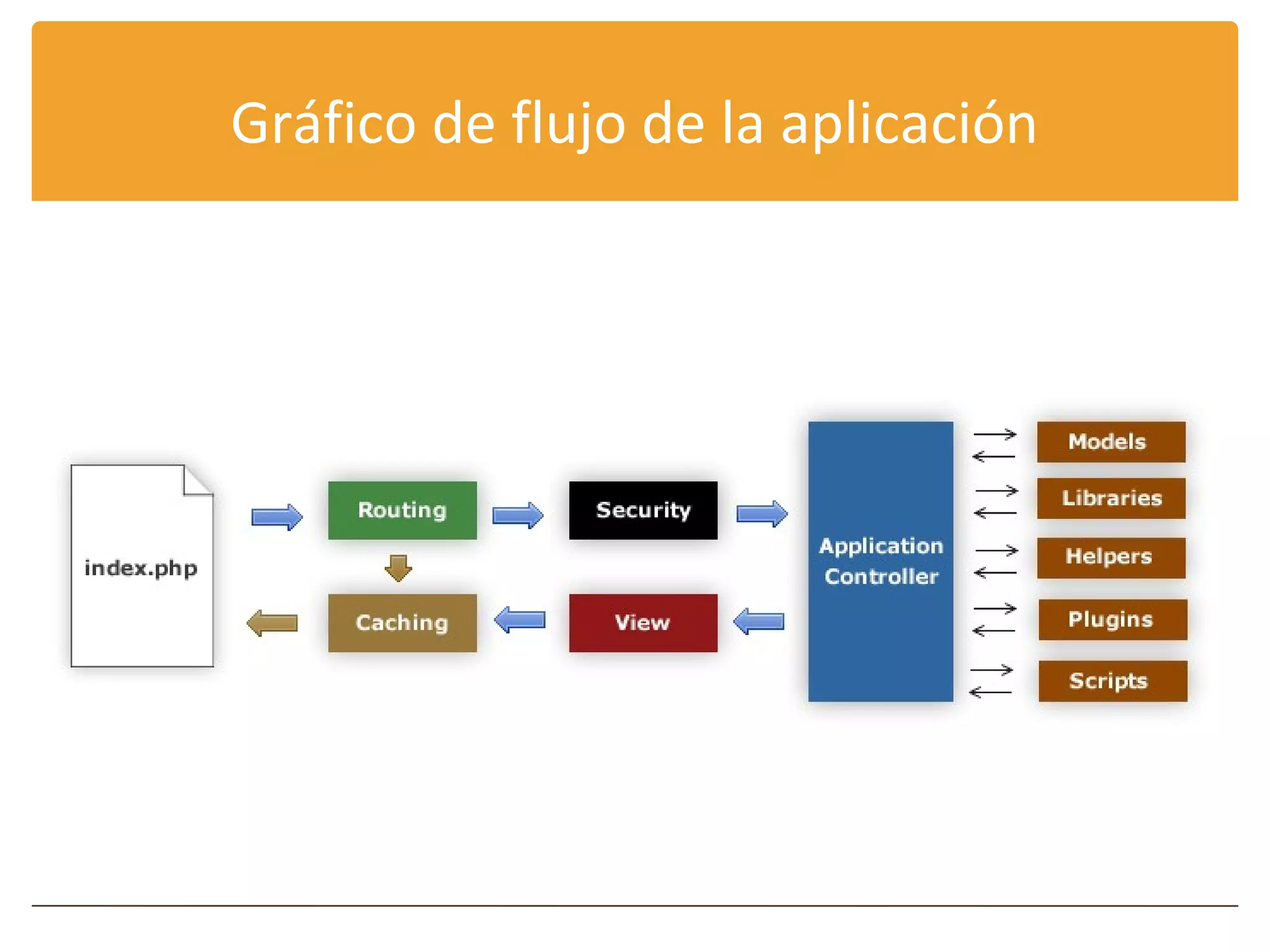 Gráfico de flujo de la aplicación

index.php

Routing

Security

Caching

View

Application Controller

Models

Libraries

Helpers

Plugins

Scripts